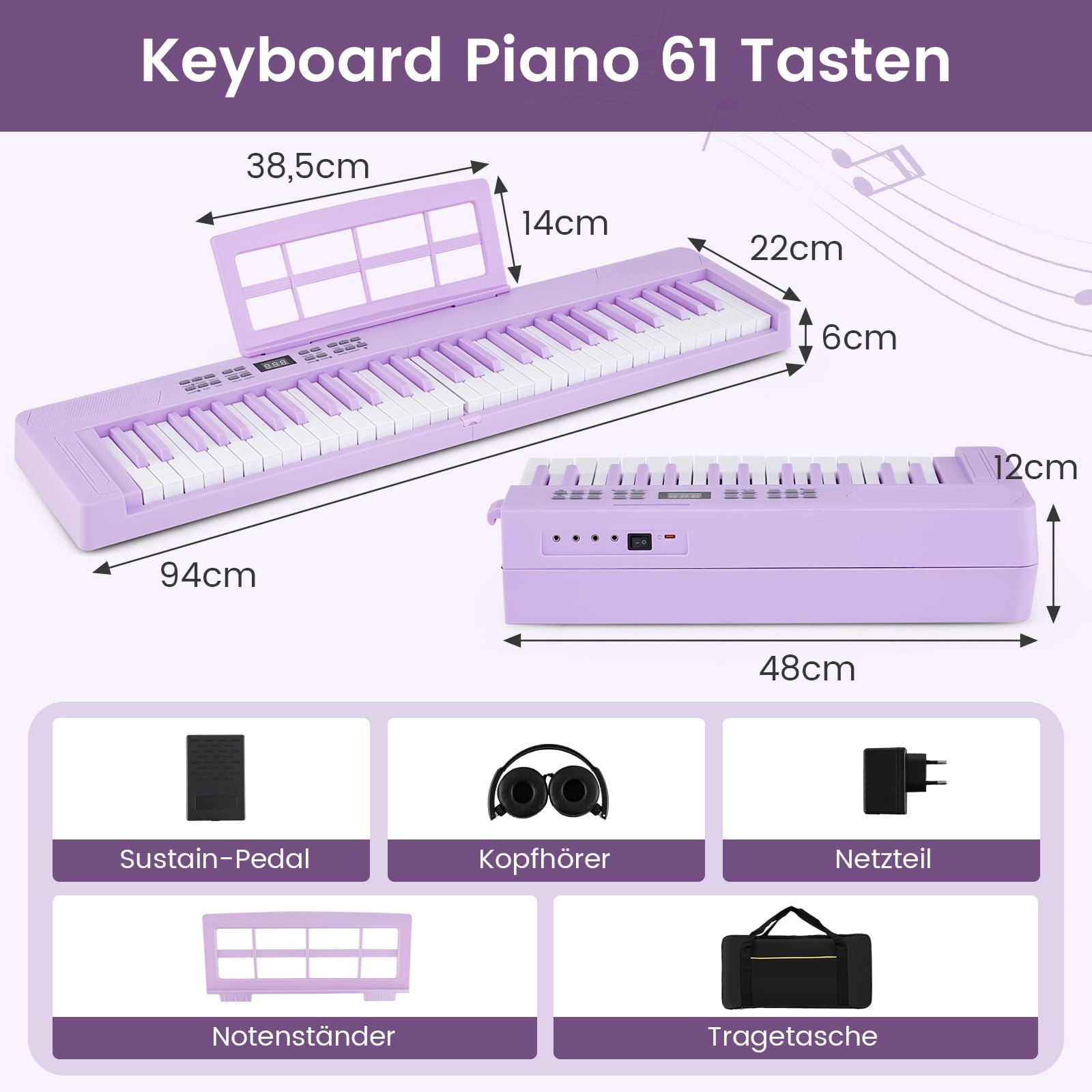 Keyboard Piano 61 Tasten

38,5cm

14cm

22cm

6cm

94cm

12cm

48cm

Sustain-Pedal

Kopfhörer

Netzteil

Notenständer

Tragetasche